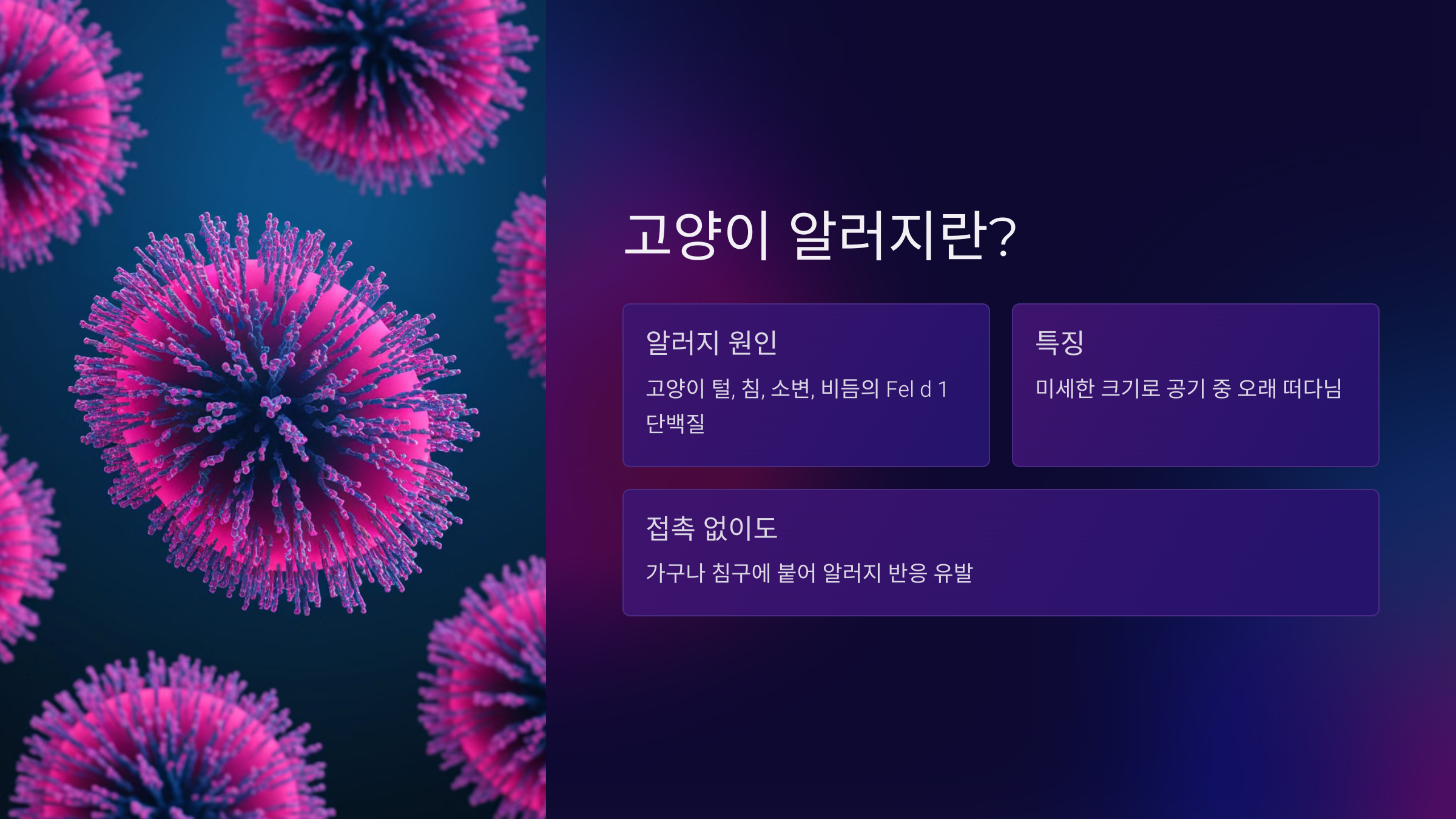 고양이 알러지란?

알러지 원인

고양이 털, 침, 소변, 비듬의 Fel d 1 단백질

특징

미세한 크기로 공기 중 오래 떠다님

접촉 없이도

가구나 침구에 붙어 알러지 반응 유발